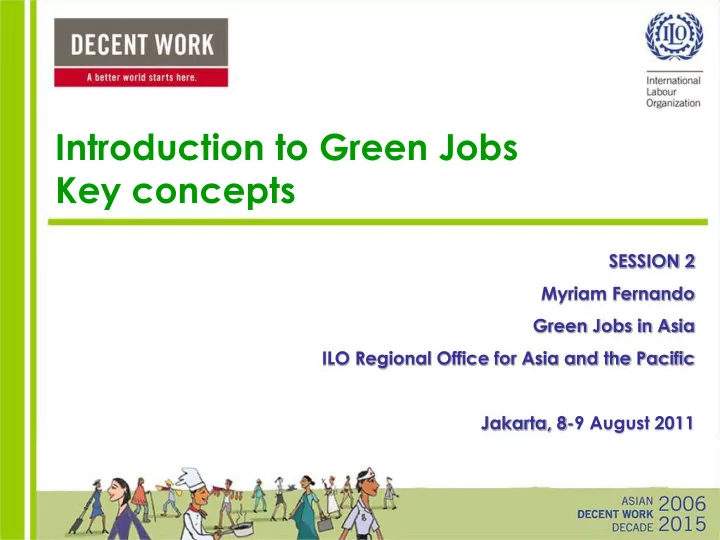 DECENT WORK
A better world starts here.

ILO
International Labour Organization

Introduction to Green Jobs
Key concepts

SESSION 2

Myriam Fernando

Green Jobs in Asia

ILO Regional Office for Asia and the Pacific

Jakarta, 8-9 August 2011

ASIAN DECENT WORK DECADE 2006 2015